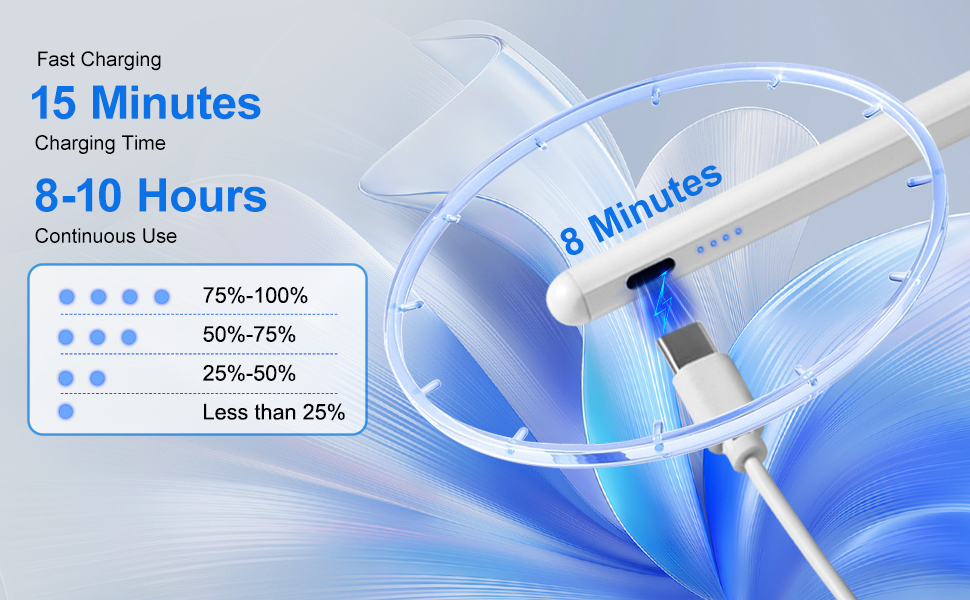 Fast Charging

15 Minutes

Charging Time

8-10 Hours

Continuous Use

75%-100%

50%-75%

25%-50%

Less than 25%

8 Minutes